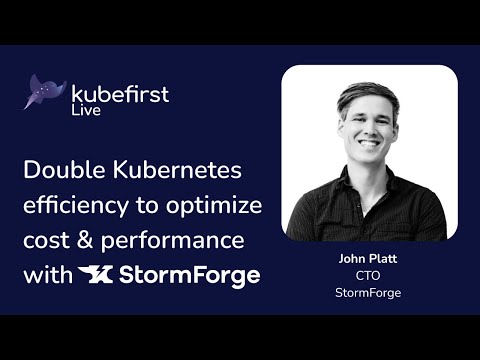 kubefirst
Live

Double Kubernetes efficiency to optimize cost & performance with StormForge

John Platt
CTO
StormForge